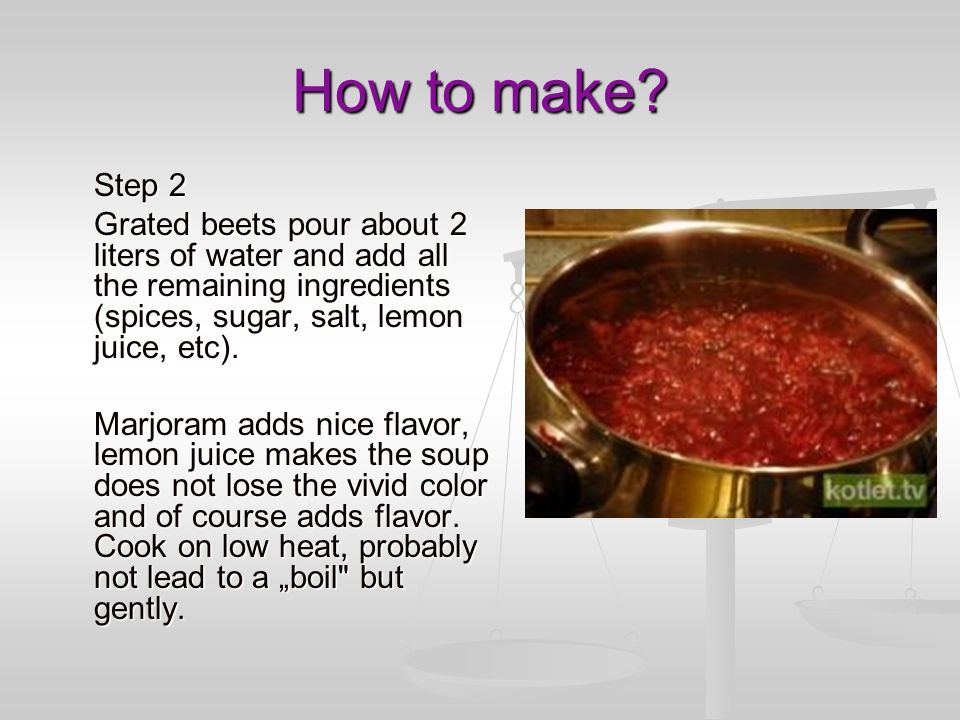 How to make?

Step 2

Grated beets pour about 2 liters of water and add all the remaining ingredients (spices, sugar, salt, lemon juice, etc).

Marjoram adds nice flavor, lemon juice makes the soup does not lose the vivid color and of course adds flavor. Cook on low heat, probably not lead to a „boil" but gently.

kotlet.tv